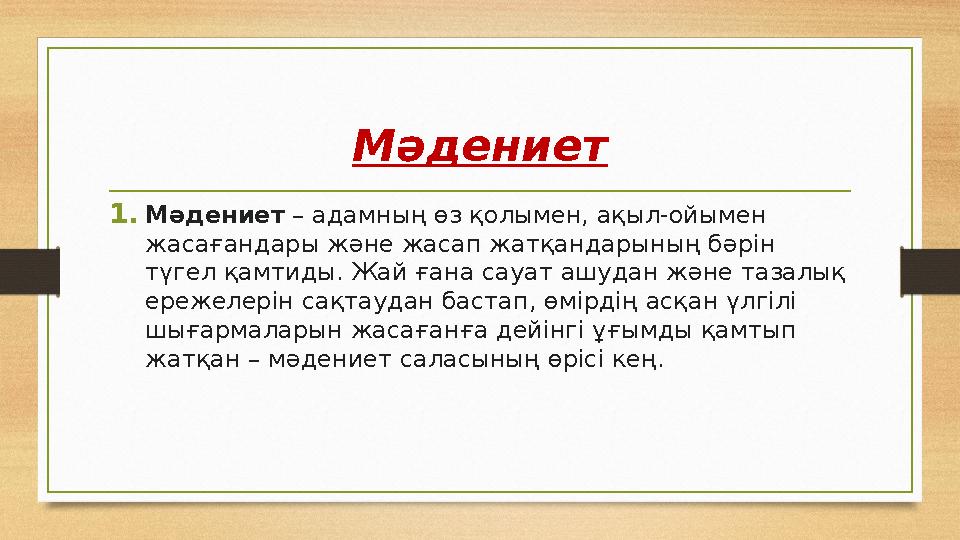 Мәдениет

1. Мәдениет – адамның өз қолымен, ақыл-ойымен жасағандары және жасап жатқандарының бәрін түгел қамтиды. Жай ғана сауат ашудан және тазалық ережелерін сақтаудан бастап, өмірдің асқан үлгілі шығармаларын жасағанға дейінгі ұғымды қамтып жатқан – мәдениет саласының өрісі кең.